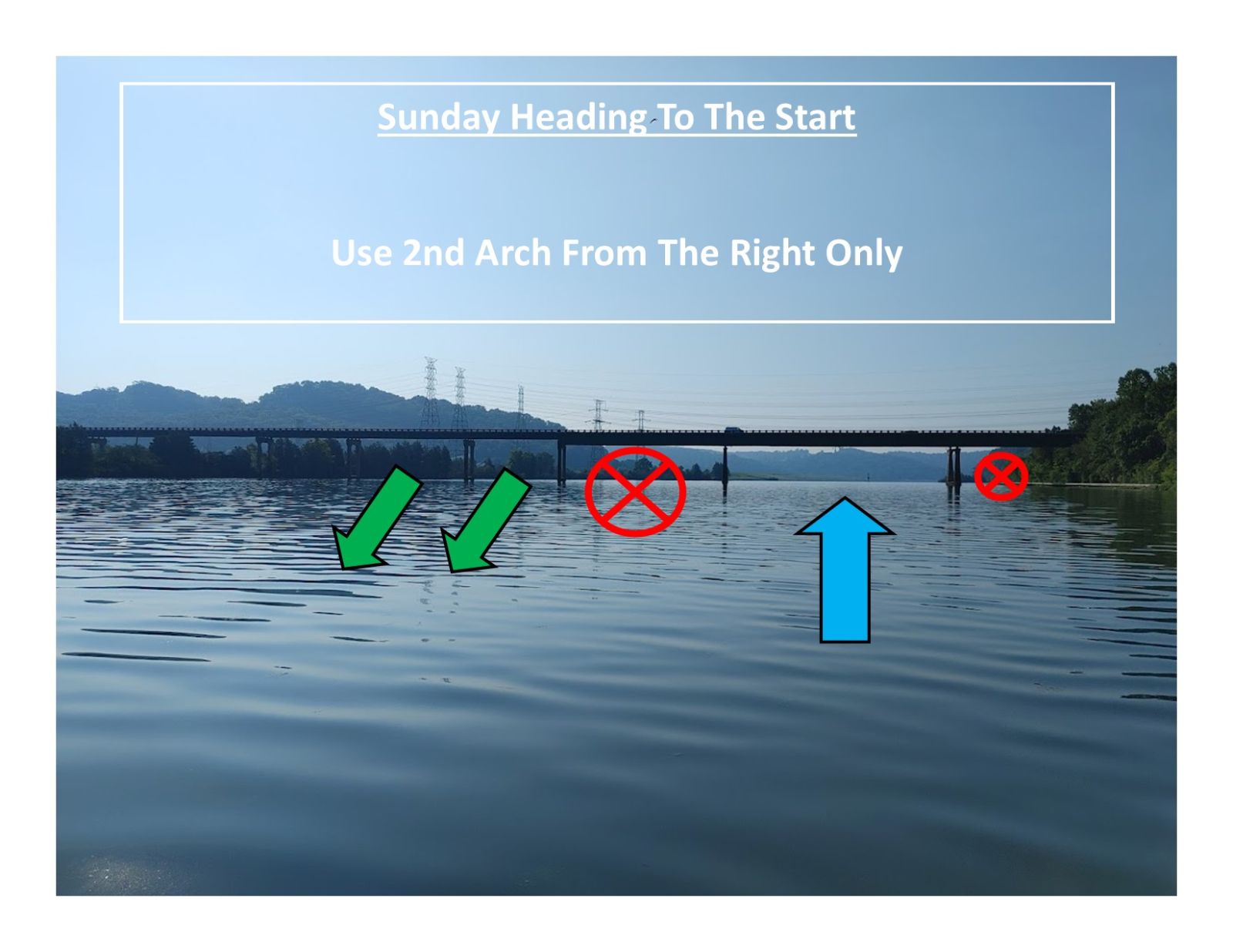 Sunday Heading To The Start

Use 2nd Arch From The Right Only